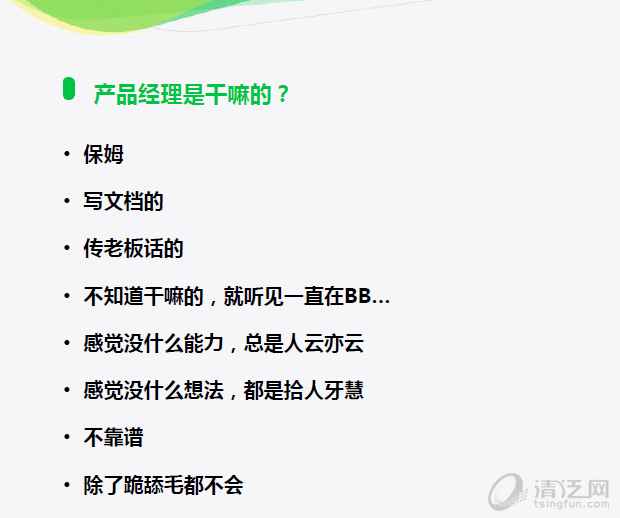 产品经理是干嘛的？

• 保姆
• 写文档的
• 传老板话的
• 不知道干嘛的，就听见一直在BB…
• 感觉没什么能力，总是人云亦云
• 感觉没什么想法，都是拾人牙慧
• 不靠谱
• 除了跪舔毛都不会

清泛网
tsingfun.com